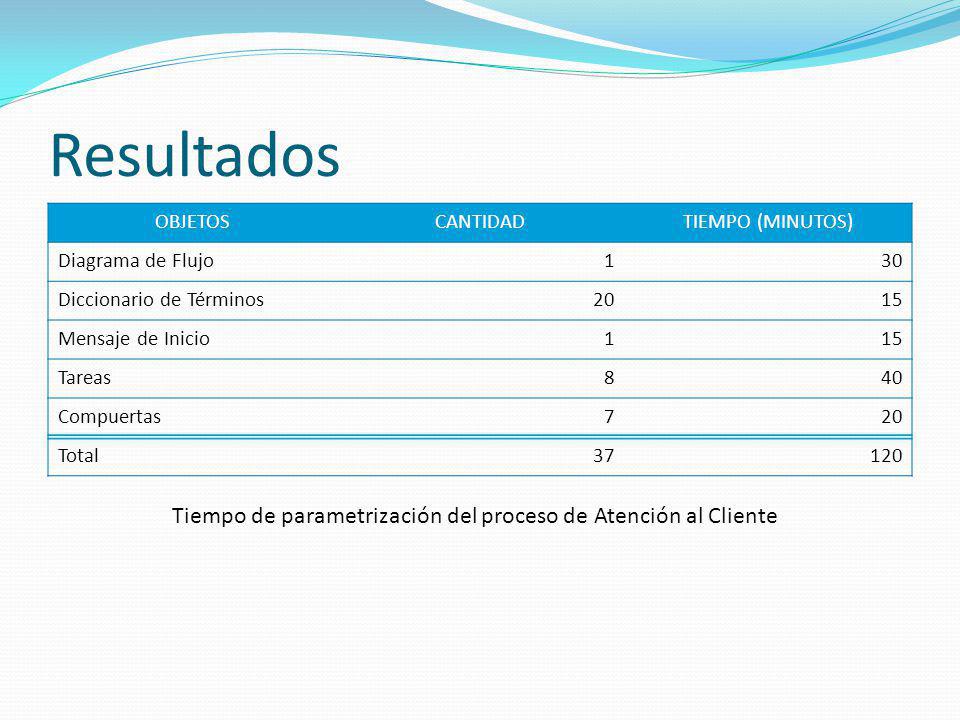 Resultados

| OBJETOS | CANTIDAD | TIEMPO (MINUTOS) |
|---|---|---|
| Diagrama de Flujo | 1 | 30 |
| Diccionario de Términos | 20 | 15 |
| Mensaje de Inicio | 1 | 15 |
| Tareas | 8 | 40 |
| Compuertas | 7 | 20 |
| Total | 37 | 120 |

Tiempo de parametrización del proceso de Atención al Cliente